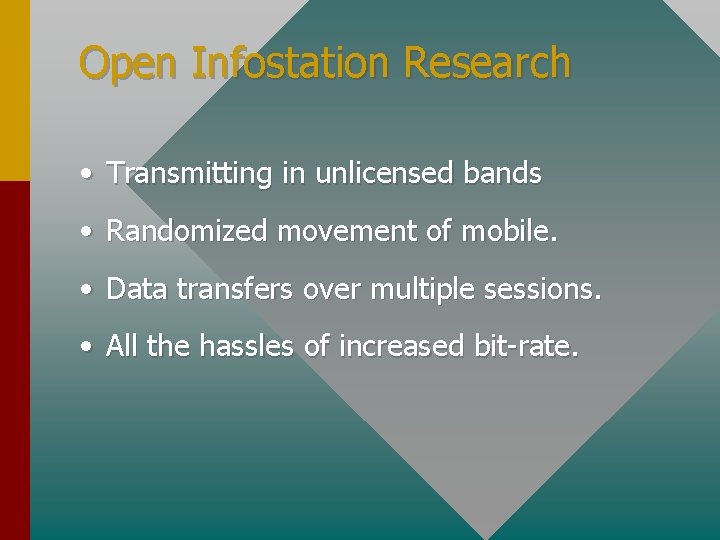 Open Infostation Research

• Transmitting in unlicensed bands
• Randomized movement of mobile.
• Data transfers over multiple sessions.
• All the hassles of increased bit-rate.